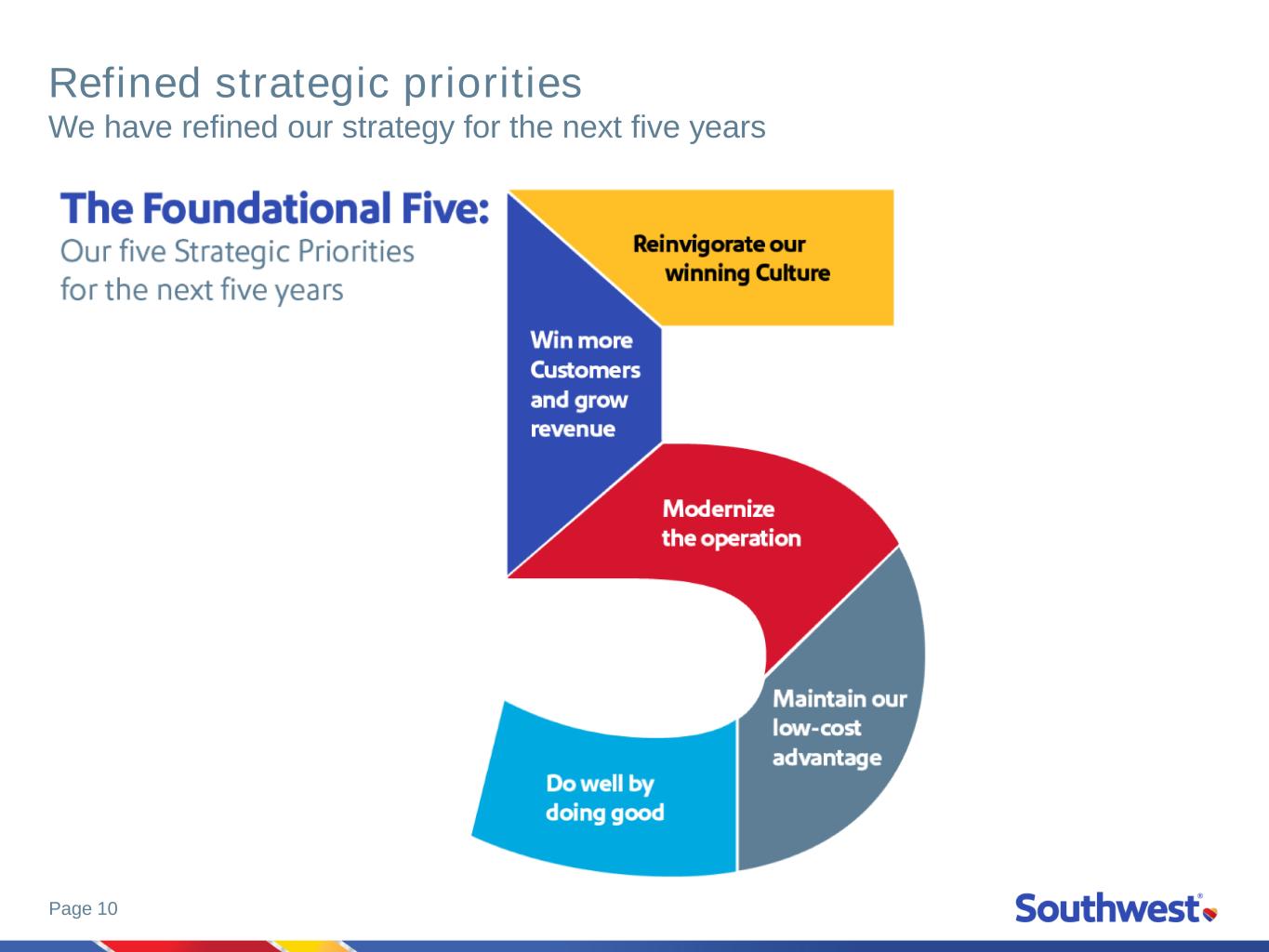 Refined strategic priorities
We have refined our strategy for the next five years

The Foundational Five:
Our five Strategic Priorities for the next five years

Reinvigorate our winning Culture

Win more Customers and grow revenue

Modernize the operation

Maintain our low-cost advantage

Do well by doing good

Page 10

Southwest®